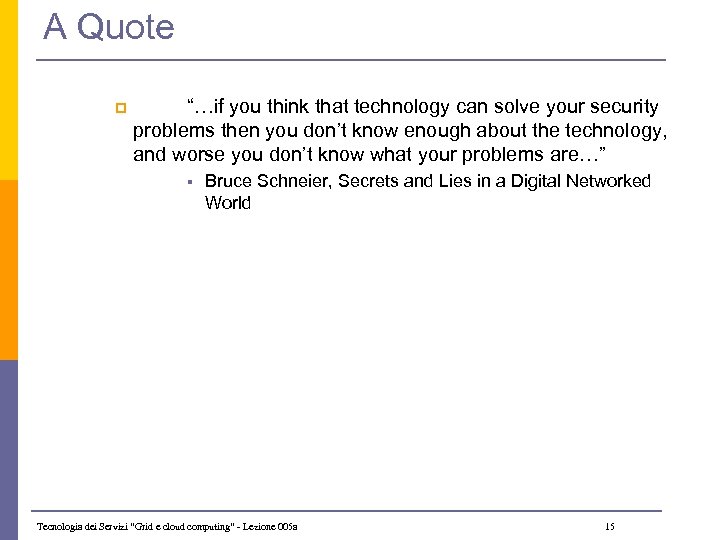 A Quote

“…if you think that technology can solve your security problems then you don’t know enough about the technology, and worse you don’t know what your problems are…”

Bruce Schneier, Secrets and Lies in a Digital Networked World

Tecnologia dei Servizi "Grid e cloud computing" - Lezione 005a

15